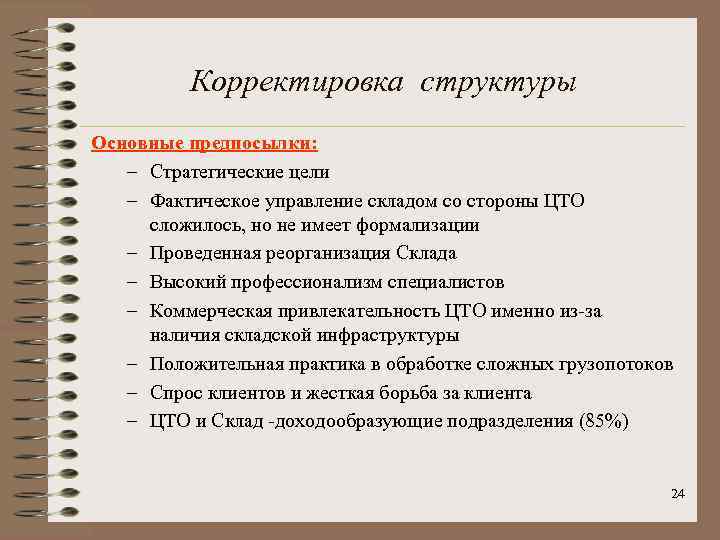 Корректировка структуры

Основные предпосылки:

– Стратегические цели
– Фактическое управление складом со стороны ЦТО сложилось, но не имеет формализации
– Проведенная реорганизация Склада
– Высокий профессионализм специалистов
– Коммерческая привлекательность ЦТО именно из-за наличия складской инфраструктуры
– Положительная практика в обработке сложных грузопотоков
– Спрос клиентов и жесткая борьба за клиента
– ЦТО и Склад -доходообразующие подразделения (85%)

24